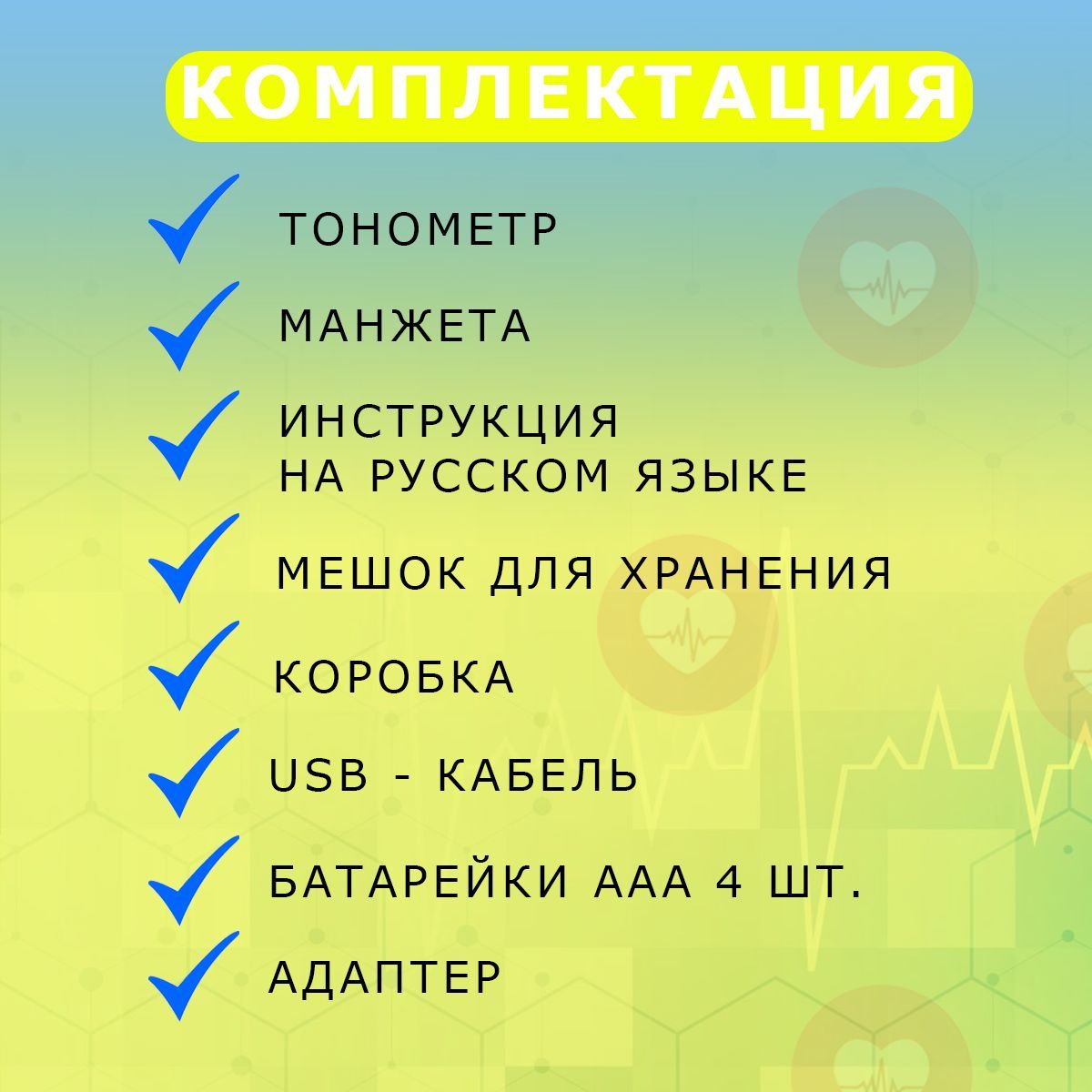 КОМПЛЕКТАЦИЯ

ТОНОМЕТР

МАНЖЕТА

ИНСТРУКЦИЯ НА РУССКОМ ЯЗЫКЕ

МЕШОК ДЛЯ ХРАНЕНИЯ

КОРОБКА

USB - КАБЕЛЬ

БАТАРЕЙКИ ААА 4 ШТ.

АДАПТЕР